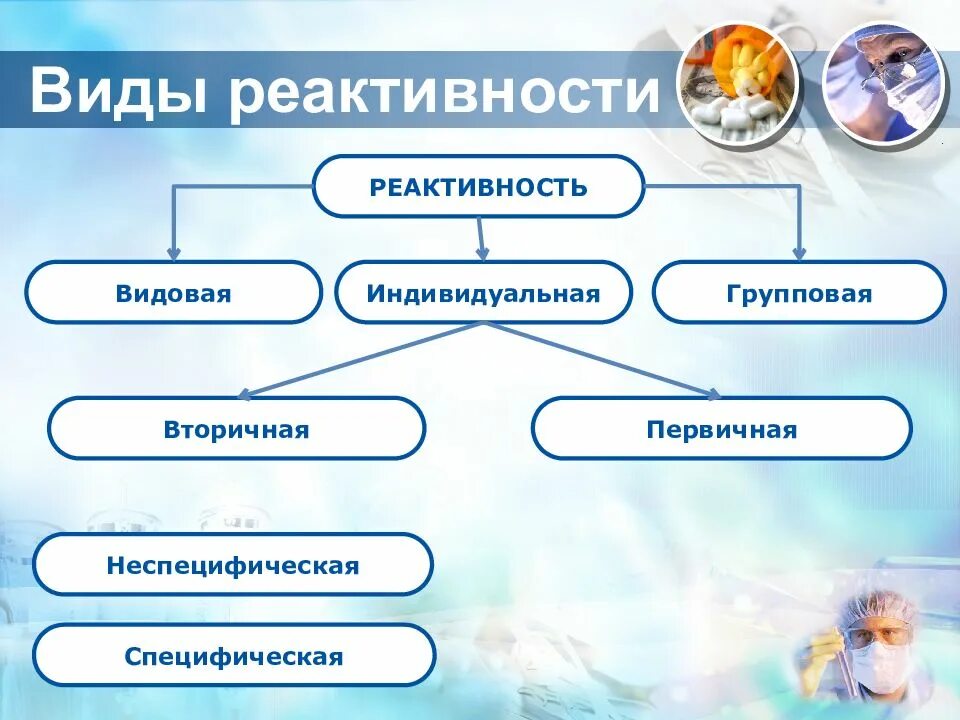 Виды реактивности

РЕАКТИВНОСТЬ

Видовая

Индивидуальная

Групповая

Вторичная

Первичная

Неспецифическая

Специфическая